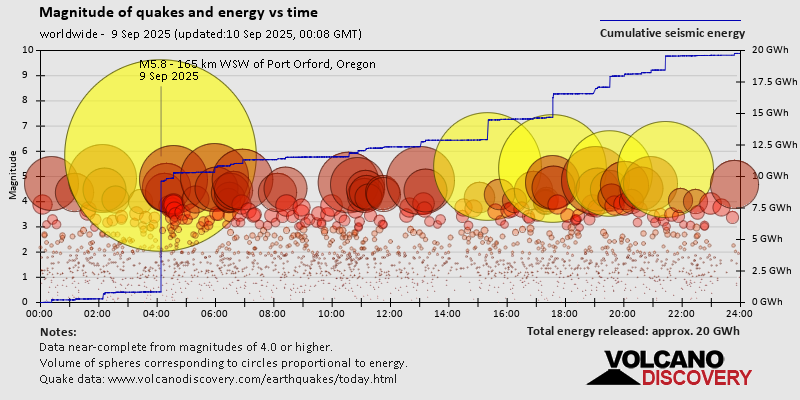 Magnitude of quakes and energy vs time

worldwide - 9 Sep 2025 (updated:10 Sep 2025, 00:08 GMT)

Cumulative seismic energy

M5.8 - 165 km WSW of Port Orford, Oregon
9 Sep 2025

Magnitude

10
9
8
7
6
5
4
3
2
1
0

20 GWh
17.5 GWh
15 GWh
12.5 GWh
10 GWh
7.5 GWh
5 GWh
2.5 GWh
0 GWh

00:00 02:00 04:00 06:00 08:00 10:00 12:00 14:00 16:00 18:00 20:00 22:00 24:00

Notes:
Data near-complete from magnitudes of 4.0 or higher.
Volume of spheres corresponding to circles proportional to energy.
Quake data: www.volcanodiscovery.com/earthquakes/today.html

Total energy released: approx. 20 GWh

VOLCANO DISCOVERY